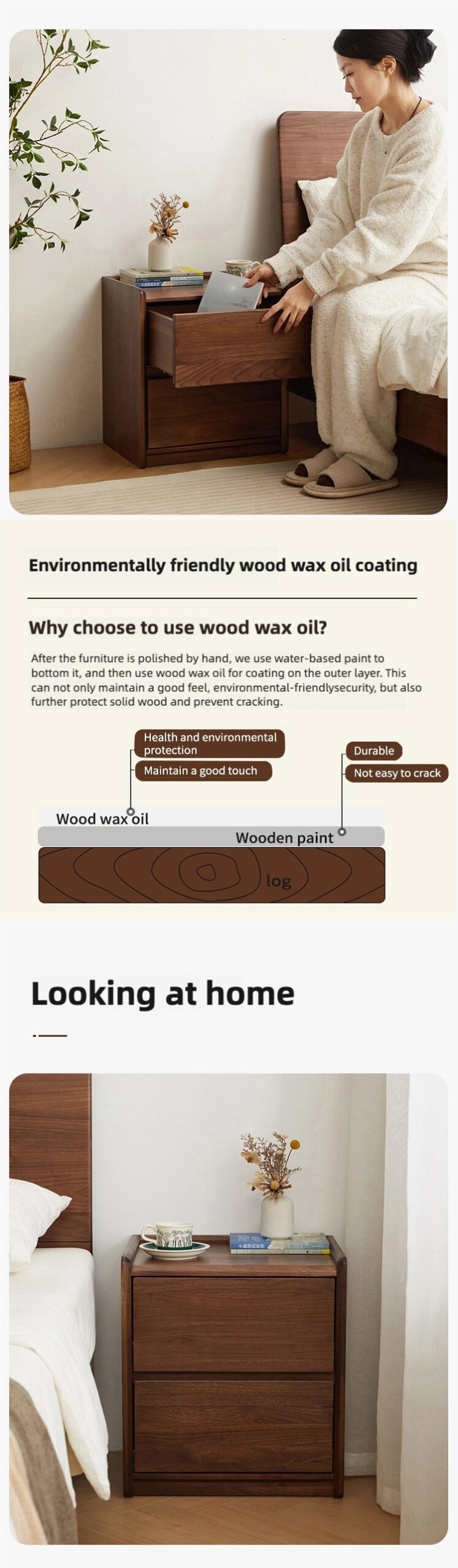 Environmentally friendly wood wax oil coating

Why choose to use wood wax oil?

After the furniture is polished by hand, we use water-based paint to bottom it, and then use wood wax oil for coating on the outer layer. This can not only maintain a good feel, environmental-friendlysecurity, but also further protect solid wood and prevent cracking.

Health and environmental protection

Maintain a good touch

Durable

Not easy to crack

Wood wax oil

Wooden paint

log

Looking at home